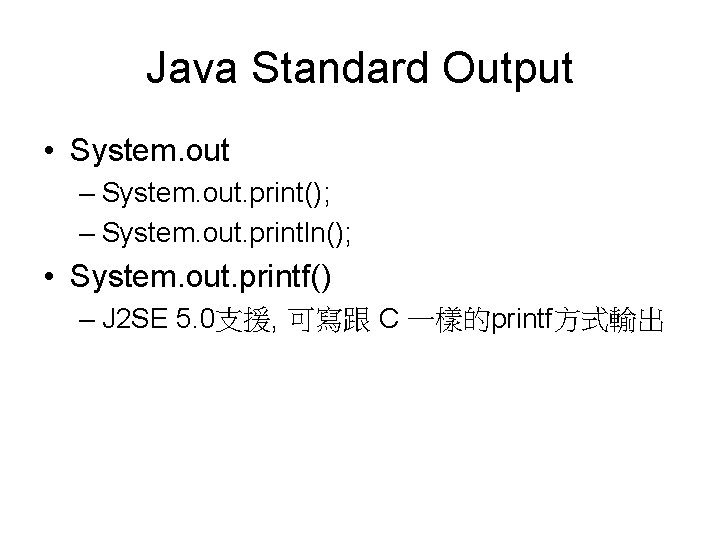 Java Standard Output

• System.out
– System.out.print();
– System.out.println();

• System.out.printf()
– J2SE 5.0支援, 可寫跟 C 一樣的printf方式輸出